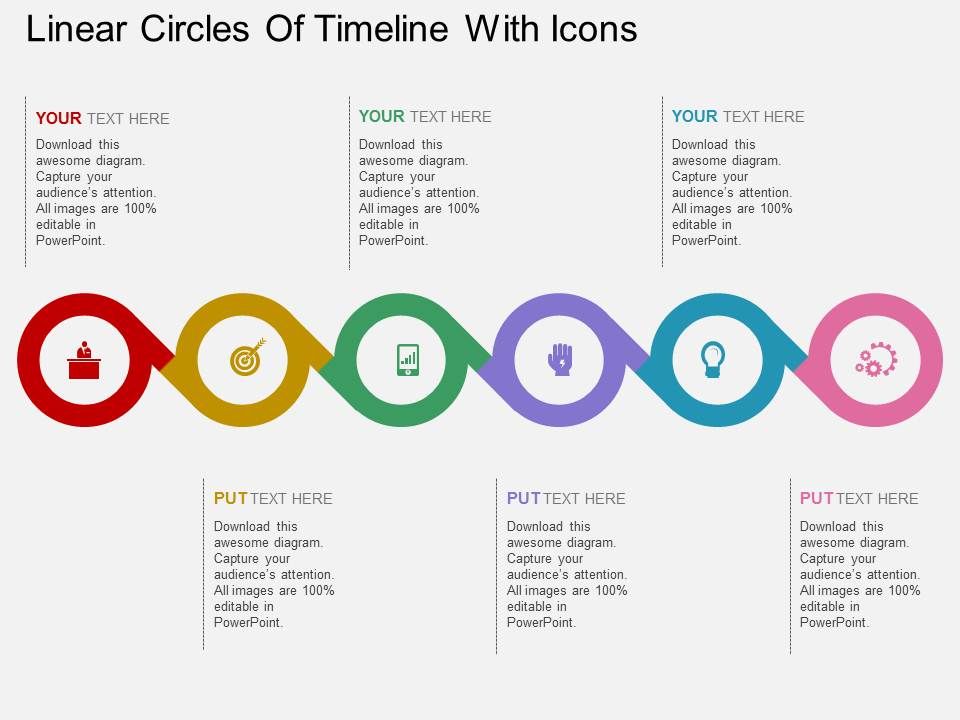 Linear Circles Of Timeline With Icons

YOUR TEXT HERE

Download this awesome diagram. Capture your audience's attention. All images are 100% editable in PowerPoint.

YOUR TEXT HERE

Download this awesome diagram. Capture your audience's attention. All images are 100% editable in PowerPoint.

YOUR TEXT HERE

Download this awesome diagram. Capture your audience's attention. All images are 100% editable in PowerPoint.

PUT TEXT HERE

Download this awesome diagram. Capture your audience's attention. All images are 100% editable in PowerPoint.

PUT TEXT HERE

Download this awesome diagram. Capture your audience's attention. All images are 100% editable in PowerPoint.

PUT TEXT HERE

Download this awesome diagram. Capture your audience's attention. All images are 100% editable in PowerPoint.